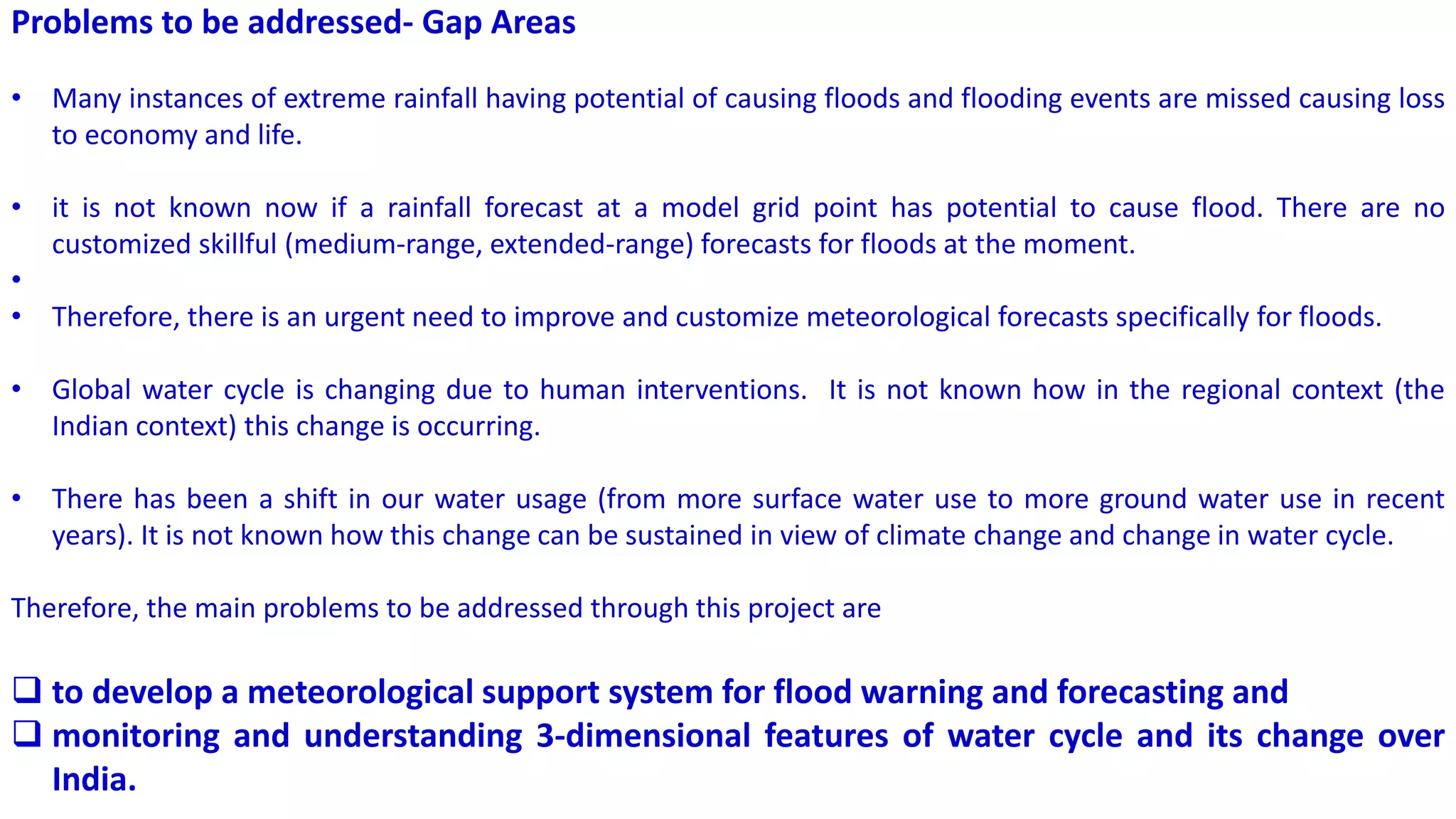 Problems to be addressed- Gap Areas

• Many instances of extreme rainfall having potential of causing floods and flooding events are missed causing loss to economy and life.

• it is not known now if a rainfall forecast at a model grid point has potential to cause flood. There are no customized skillful (medium-range, extended-range) forecasts for floods at the moment.

•

• Therefore, there is an urgent need to improve and customize meteorological forecasts specifically for floods.

• Global water cycle is changing due to human interventions. It is not known how in the regional context (the Indian context) this change is occurring.

• There has been a shift in our water usage (from more surface water use to more ground water use in recent years). It is not known how this change can be sustained in view of climate change and change in water cycle.

Therefore, the main problems to be addressed through this project are

❑ to develop a meteorological support system for flood warning and forecasting and

❑ monitoring and understanding 3-dimensional features of water cycle and its change over India.